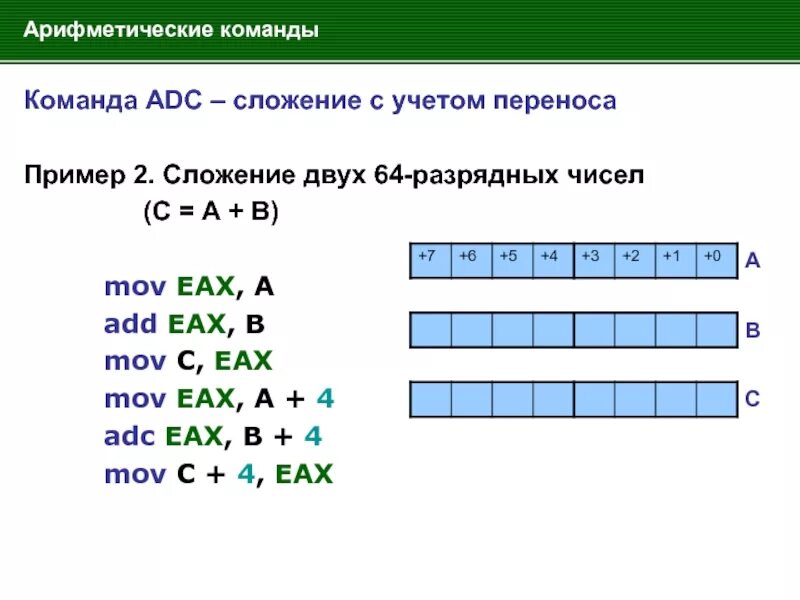 Арифметические команды

Команда ADC – сложение с учетом переноса

Пример 2. Сложение двух 64-разрядных чисел (C = A + B)

mov EAX, A
add EAX, B
mov C, EAX
mov EAX, A + 4
adc EAX, B + 4
mov C + 4, EAX

| +7 | +6 | +5 | +4 | +3 | +2 | +1 | +0 |
|---|---|---|---|---|---|---|---|

A

B

C